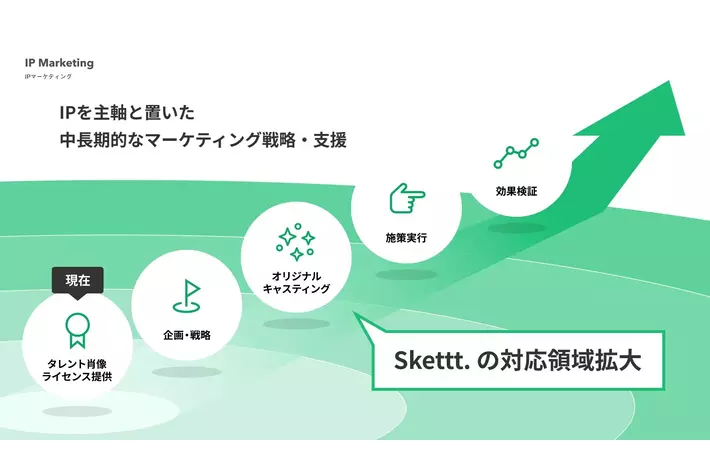 IP Marketing
IPマーケティング

IPを主軸と置いた
中長期的なマーケティング戦略・支援

現在

タレント肖像
ライセンス提供

企画・戦略

オリジナル
キャスティング

施策実行

効果検証

Skettt. の対応領域拡大